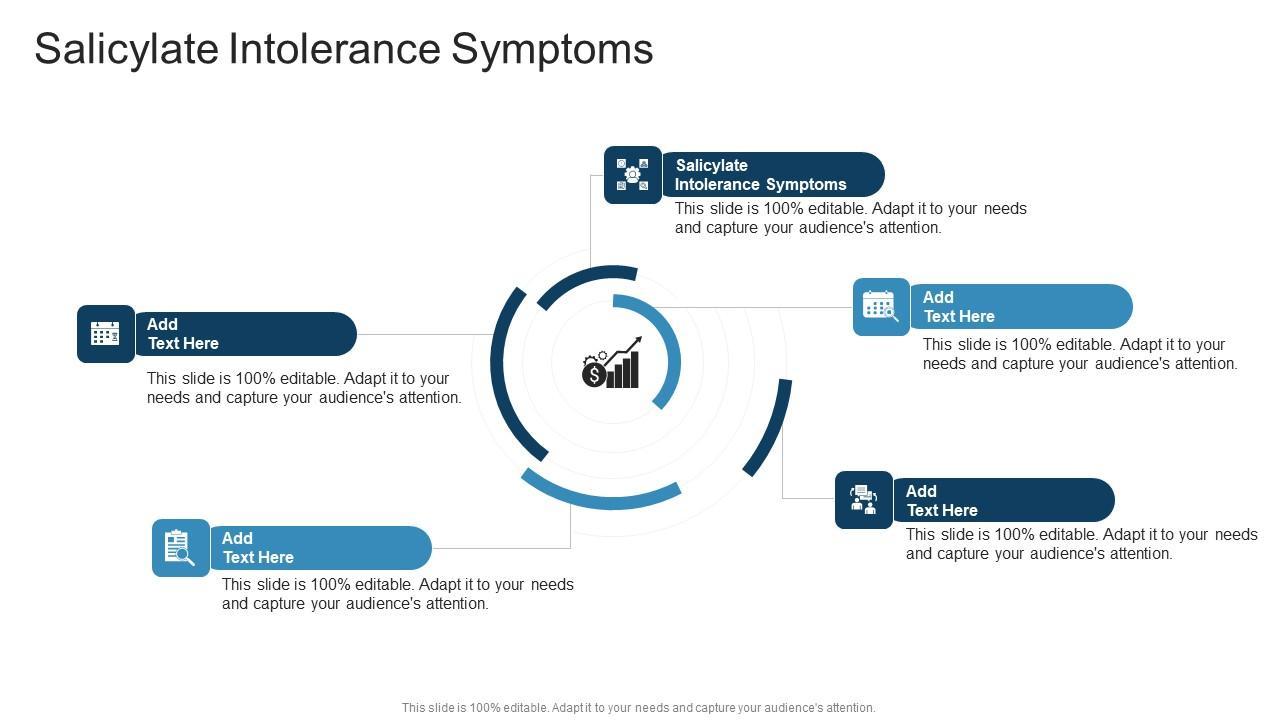 Salicylate Intolerance Symptoms

Salicylate Intolerance Symptoms

This slide is 100% editable. Adapt it to your needs and capture your audience's attention.

Add Text Here

This slide is 100% editable. Adapt it to your needs and capture your audience's attention.

Add Text Here

This slide is 100% editable. Adapt it to your needs and capture your audience's attention.

Add Text Here

This slide is 100% editable. Adapt it to your needs and capture your audience's attention.

Add Text Here

This slide is 100% editable. Adapt it to your needs and capture your audience's attention.

This slide is 100% editable. Adapt it to your needs and capture your audience's attention.